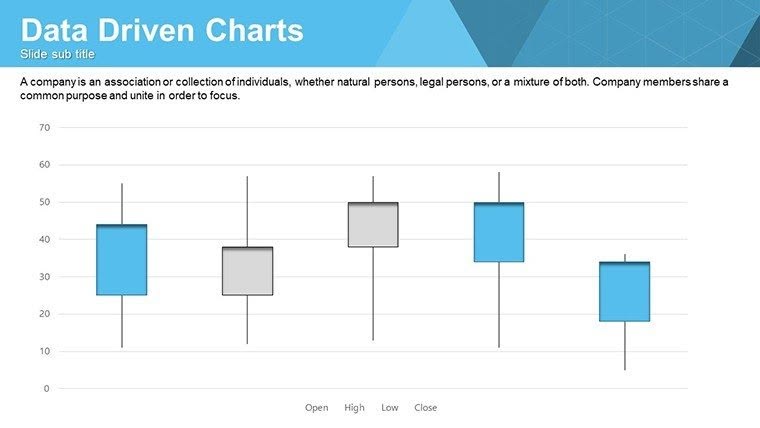 Data Driven Charts
Slide sub title

A company is an association or collection of individuals, whether natural persons, legal persons, or a mixture of both. Company members share a common purpose and unite in order to focus.

70
60
50
40
30
20
10
0

Open High Low Close